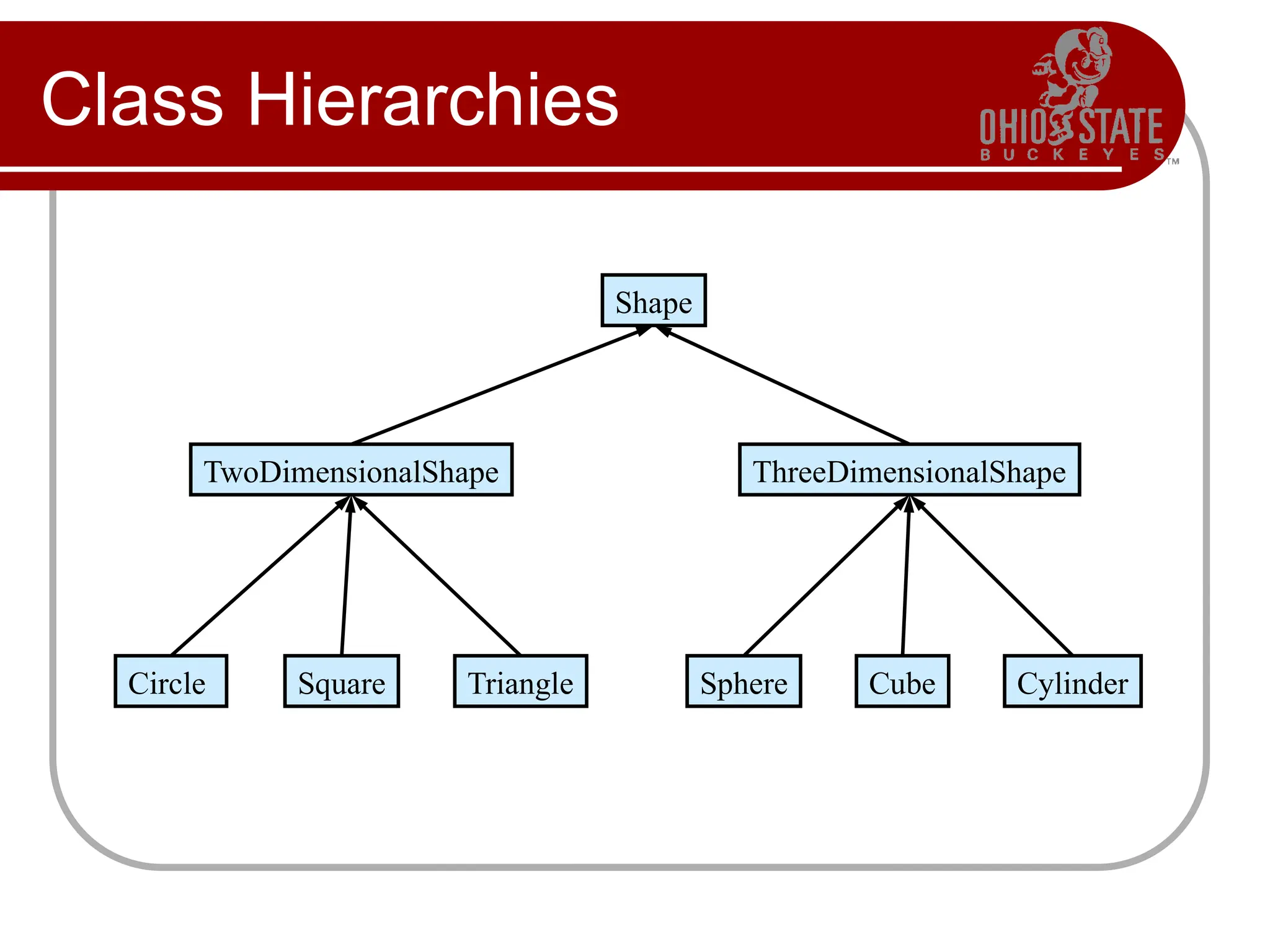 Class Hierarchies

OHIO STATE
BUCKEYES™

Shape

TwoDimensionalShape

ThreeDimensionalShape

Circle

Square

Triangle

Sphere

Cube

Cylinder